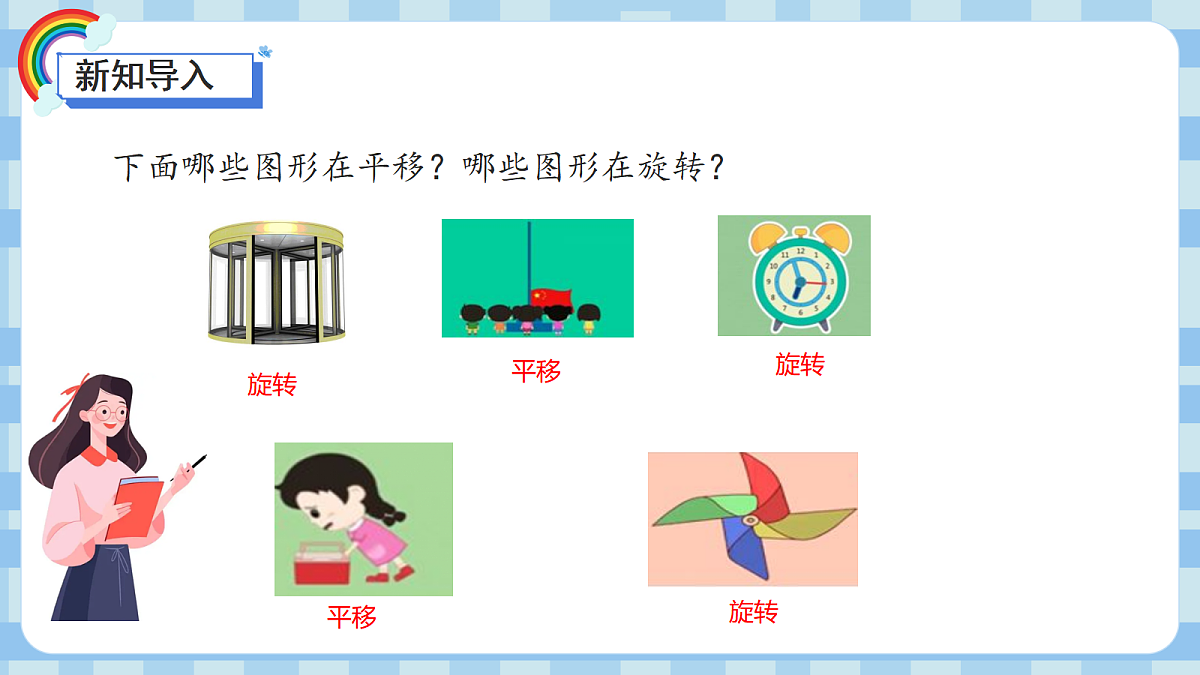 新知导入

下面哪些图形在平移？哪些图形在旋转？

旋转

平移

旋转

平移

旋转